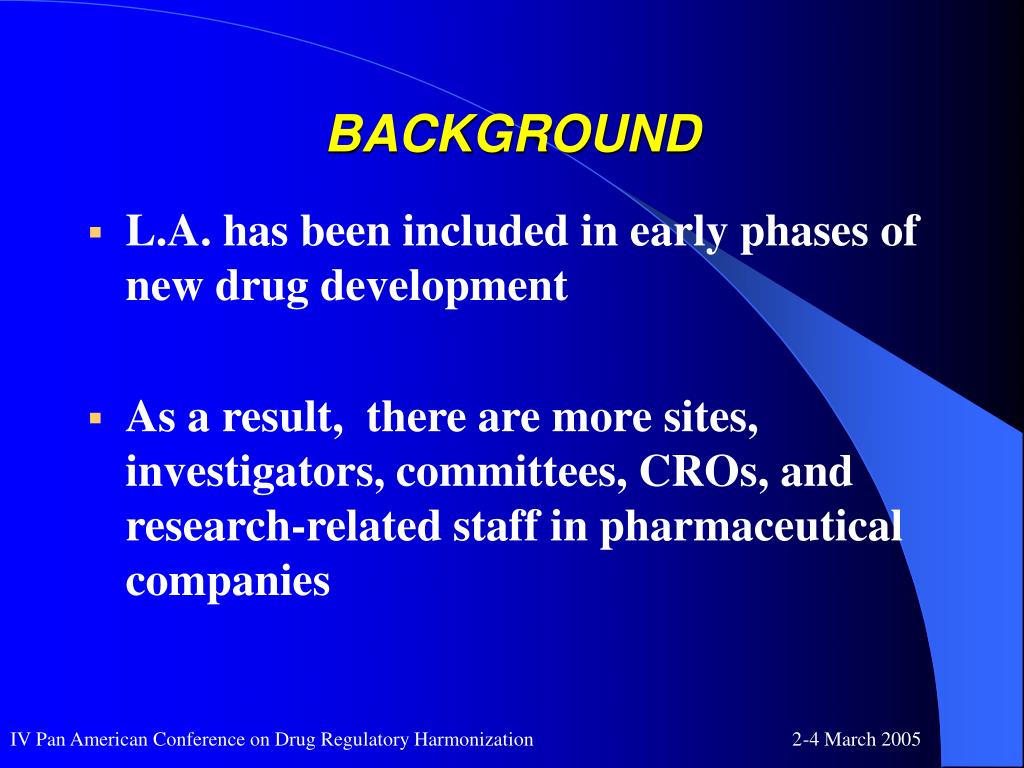 BACKGROUND

▪ L.A. has been included in early phases of new drug development

▪ As a result,  there are more sites, investigators, committees, CROs, and research-related staff in pharmaceutical companies

IV Pan American Conference on Drug Regulatory Harmonization

2-4 March 2005